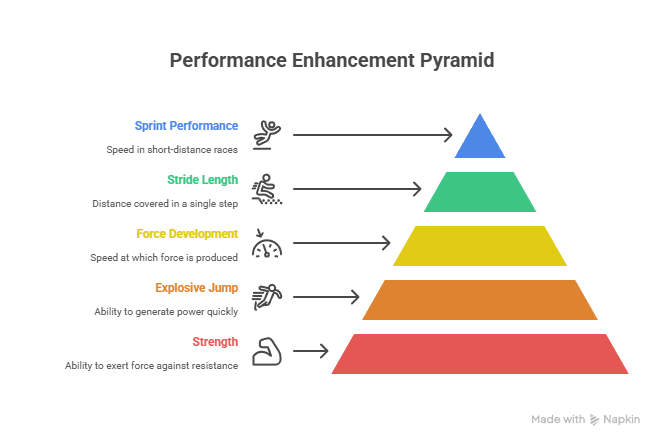 Performance Enhancement Pyramid

Sprint Performance

Speed in short-distance races

Stride Length

Distance covered in a single step

Force Development

Speed at which force is produced

Explosive Jump

Ability to generate power quickly

Strength

Ability to exert force against resistance

Made with Napkin